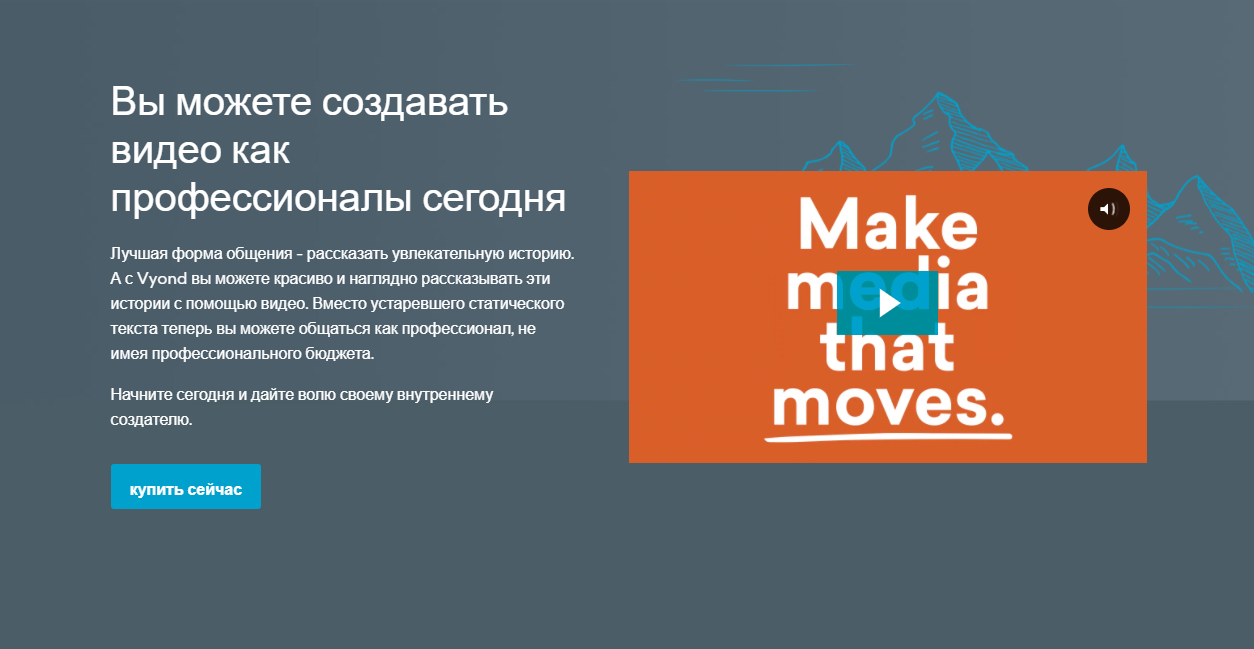 Вы можете создавать видео как профессионалы сегодня

Лучшая форма общения - рассказать увлекательную историю. А с Vyond вы можете красиво и наглядно рассказывать эти истории с помощью видео. Вместо устаревшего статического текста теперь вы можете общаться как профессионал, не имея профессионального бюджета.

Начните сегодня и дайте волю своему внутреннему создателю.

купить сейчас

Make media that moves.